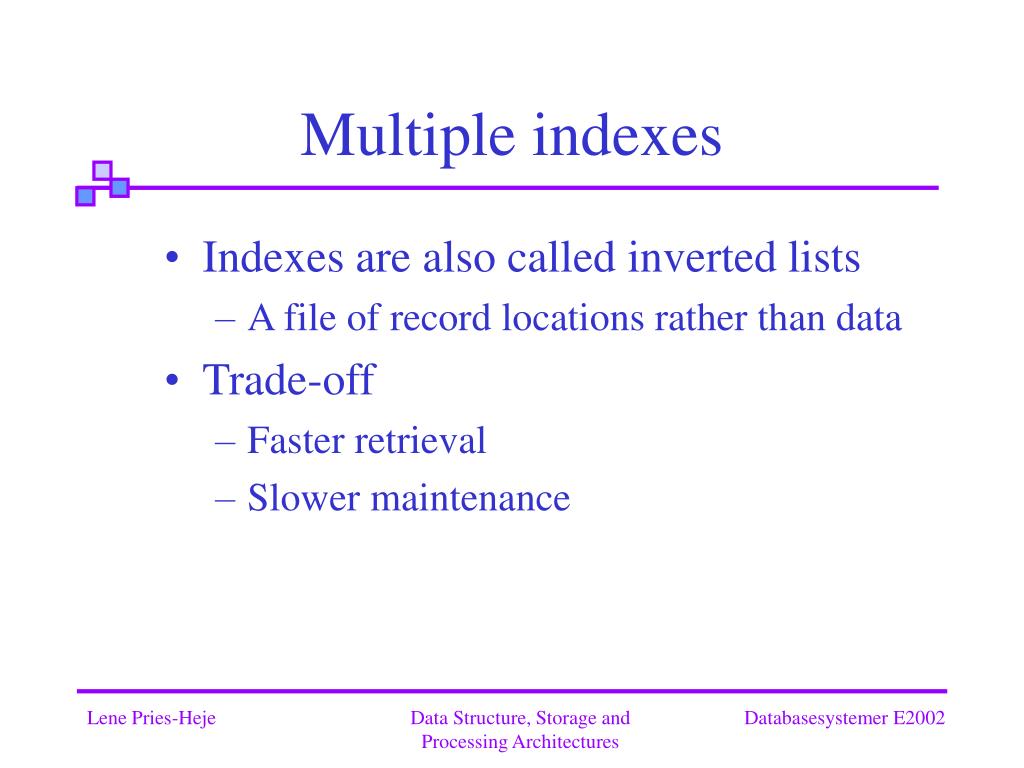 Multiple indexes

• Indexes are also called inverted lists
– A file of record locations rather than data
• Trade-off
– Faster retrieval
– Slower maintenance

Lene Pries-Heje

Data Structure, Storage and Processing Architectures

Databasesystemer E2002